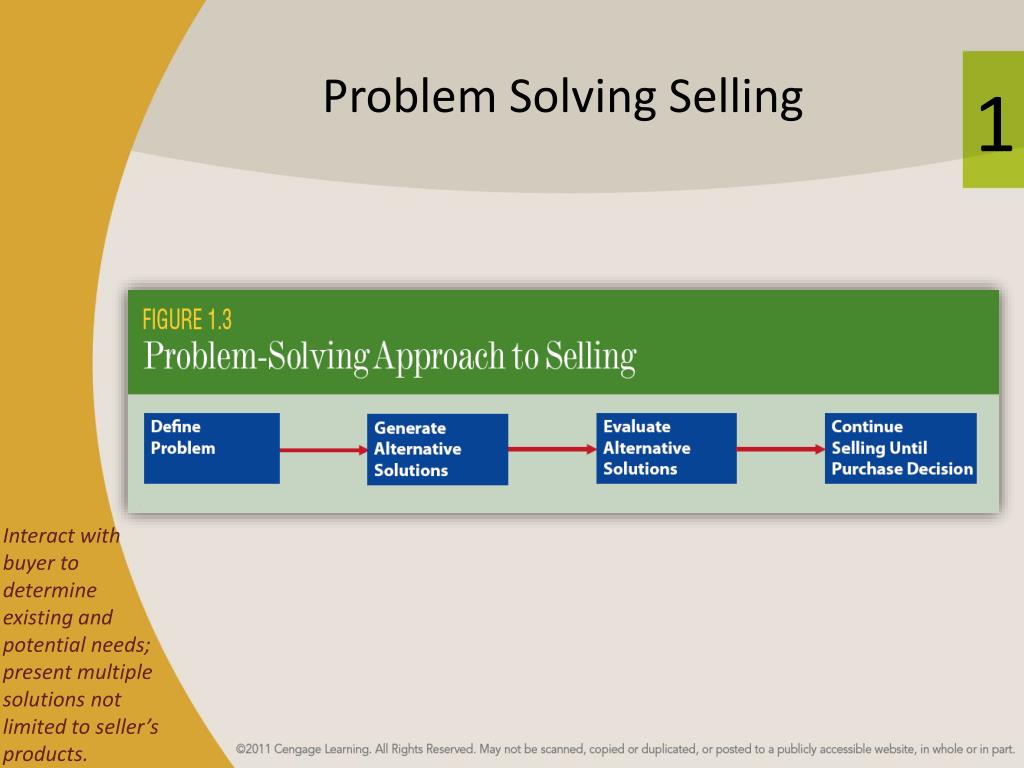 Problem Solving Selling

1

FIGURE 1.3
Problem-Solving Approach to Selling

Define Problem

Generate Alternative Solutions

Evaluate Alternative Solutions

Continue Selling Until Purchase Decision

Interact with buyer to determine existing and potential needs; present multiple solutions not limited to seller's products.

©2011 Cengage Learning. All Rights Reserved. May not be scanned, copied or duplicated, or posted to a publicly accessible website, in whole or in part.